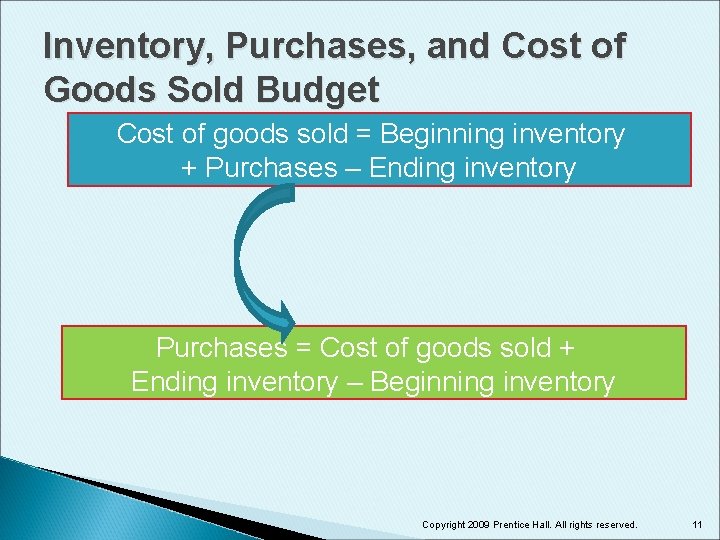 Inventory, Purchases, and Cost of Goods Sold Budget

Cost of goods sold = Beginning inventory + Purchases – Ending inventory

Purchases = Cost of goods sold + Ending inventory – Beginning inventory

Copyright 2009 Prentice Hall. All rights reserved.

11